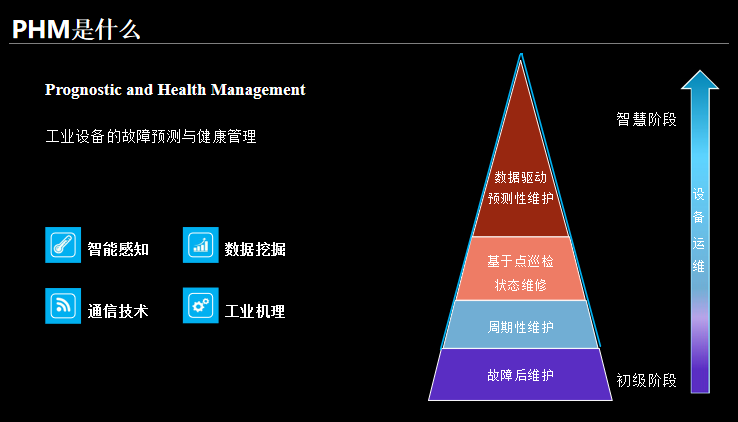 PHM是什么

Prognostic and Health Management

工业设备的故障预测与健康管理

智能感知

数据挖掘

通信技术

工业机理

数据驱动
预测性维护

基于点巡检
状态维修

周期性维护

故障后维护

智慧阶段

设备运维

初级阶段